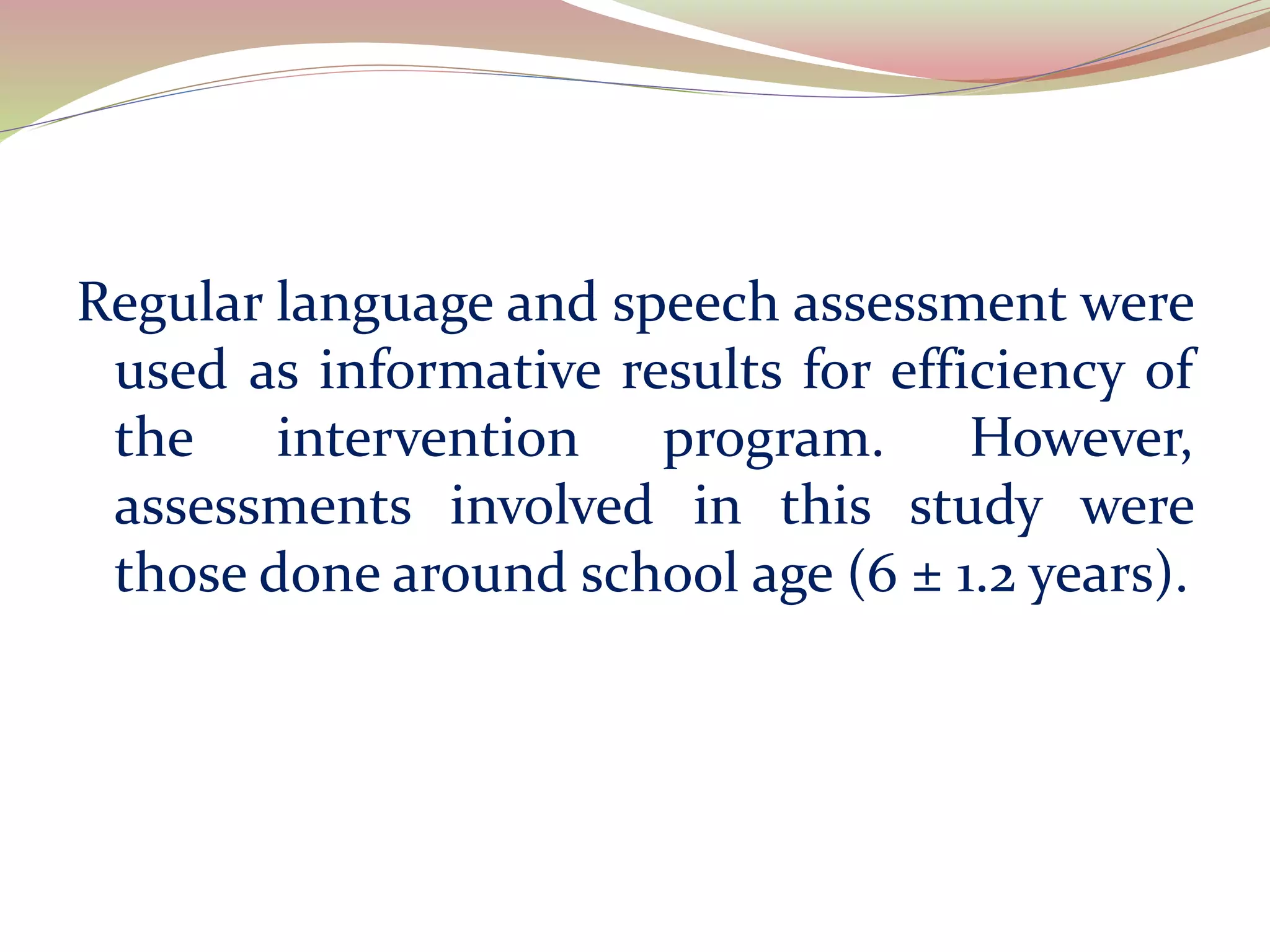 Regular language and speech assessment were used as informative results for efficiency of the intervention program. However, assessments involved in this study were those done around school age (6 ± 1.2 years).